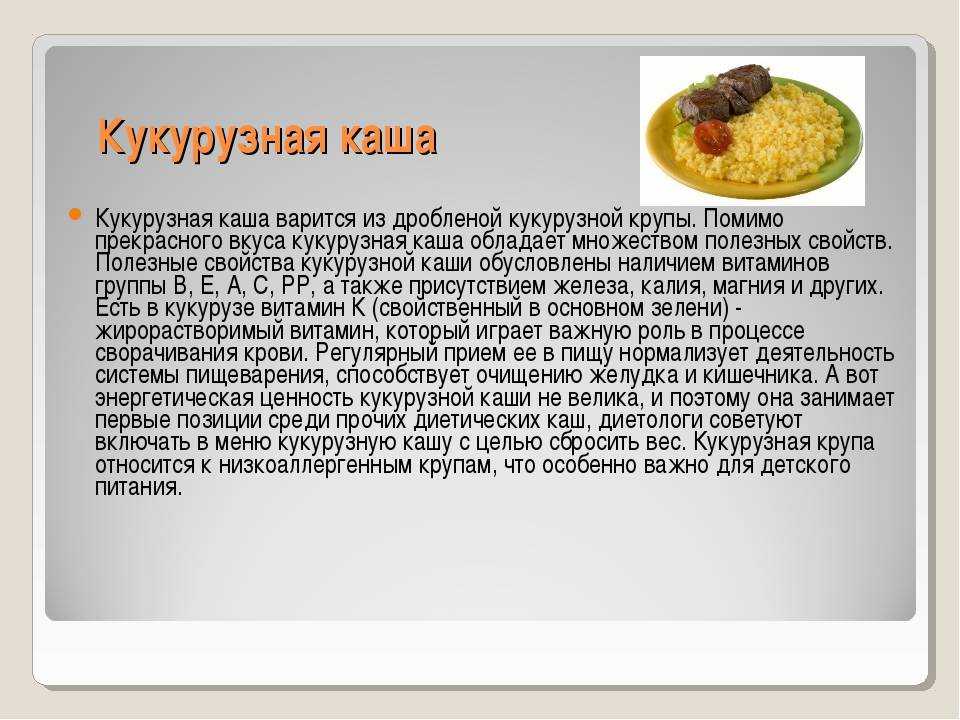 Кукурузная каша

Кукурузная каша варится из дробленой кукурузной крупы. Помимо прекрасного вкуса кукурузная каша обладает множеством полезных свойств. Полезные свойства кукурузной каши обусловлены наличием витаминов группы В, Е, А, С, РР, а также присутствием железа, калия, магния и других. Есть в кукурузе витамин К (свойственный в основном зелени) - жирорастворимый витамин, который играет важную роль в процессе сворачивания крови. Регулярный прием ее в пищу нормализует деятельность системы пищеварения, способствует очищению желудка и кишечника. А вот энергетическая ценность кукурузной каши не велика, и поэтому она занимает первые позиции среди прочих диетических каш, диетологи советуют включать в меню кукурузную кашу с целью сбросить вес. Кукурузная крупа относится к низкоаллергенным крупам, что особенно важно для детского питания.